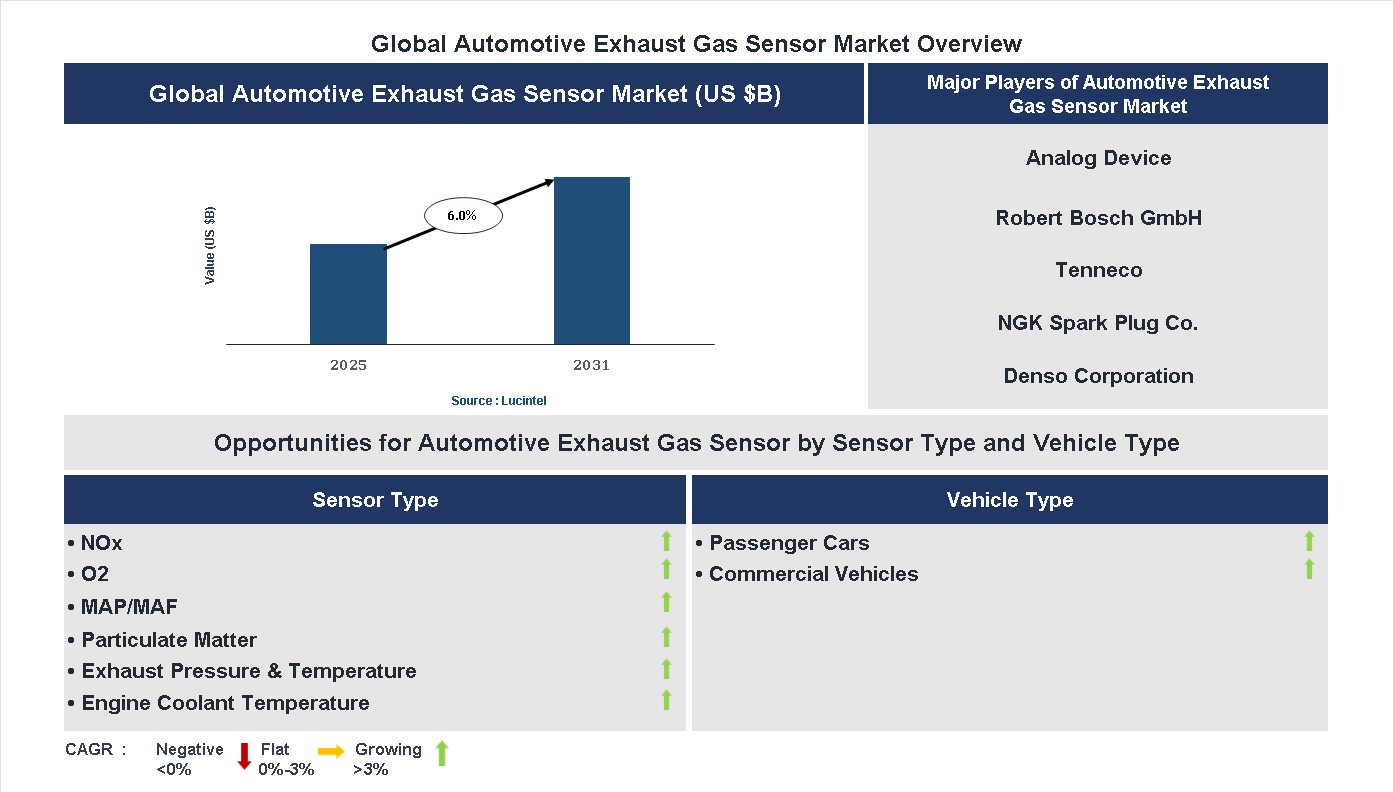 Global Automotive Exhaust Gas Sensor Market Overview

Global Automotive Exhaust Gas Sensor Market (US $B)

Value (US $B)

6.0%

2025

2031

Source : Lucintel

Major Players of Automotive Exhaust Gas Sensor Market

Analog Device

Robert Bosch GmbH

Tenneco

NGK Spark Plug Co.

Denso Corporation

Opportunities for Automotive Exhaust Gas Sensor by Sensor Type and Vehicle Type

Sensor Type

• NOx
• O2
• MAP/MAF
• Particulate Matter
• Exhaust Pressure & Temperature
• Engine Coolant Temperature

Vehicle Type

• Passenger Cars
• Commercial Vehicles

CAGR : Negative <0% Flat 0%-3% Growing >3%